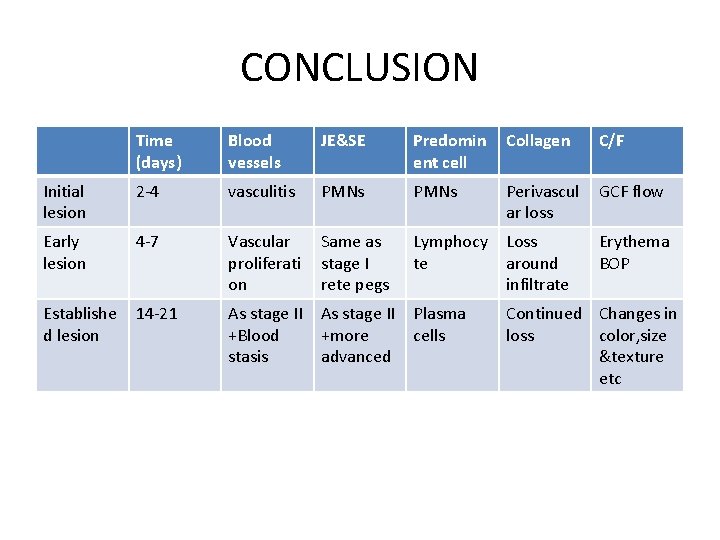 CONCLUSION

| | Time (days) | Blood vessels | JE&SE | Predominent cell | Collagen | C/F |
|---|---|---|---|---|---|---|
| Initial lesion | 2-4 | vasculitis | PMNs | PMNs | Perivascular loss | GCF flow |
| Early lesion | 4-7 | Vascular proliferation | Same as stage I rete pegs | Lymphocyte | Loss around infiltrate | Erythema BOP |
| Established lesion | 14-21 | As stage II +Blood stasis | As stage II +more advanced | Plasma cells | Continued loss | Changes in color,size &texture etc |